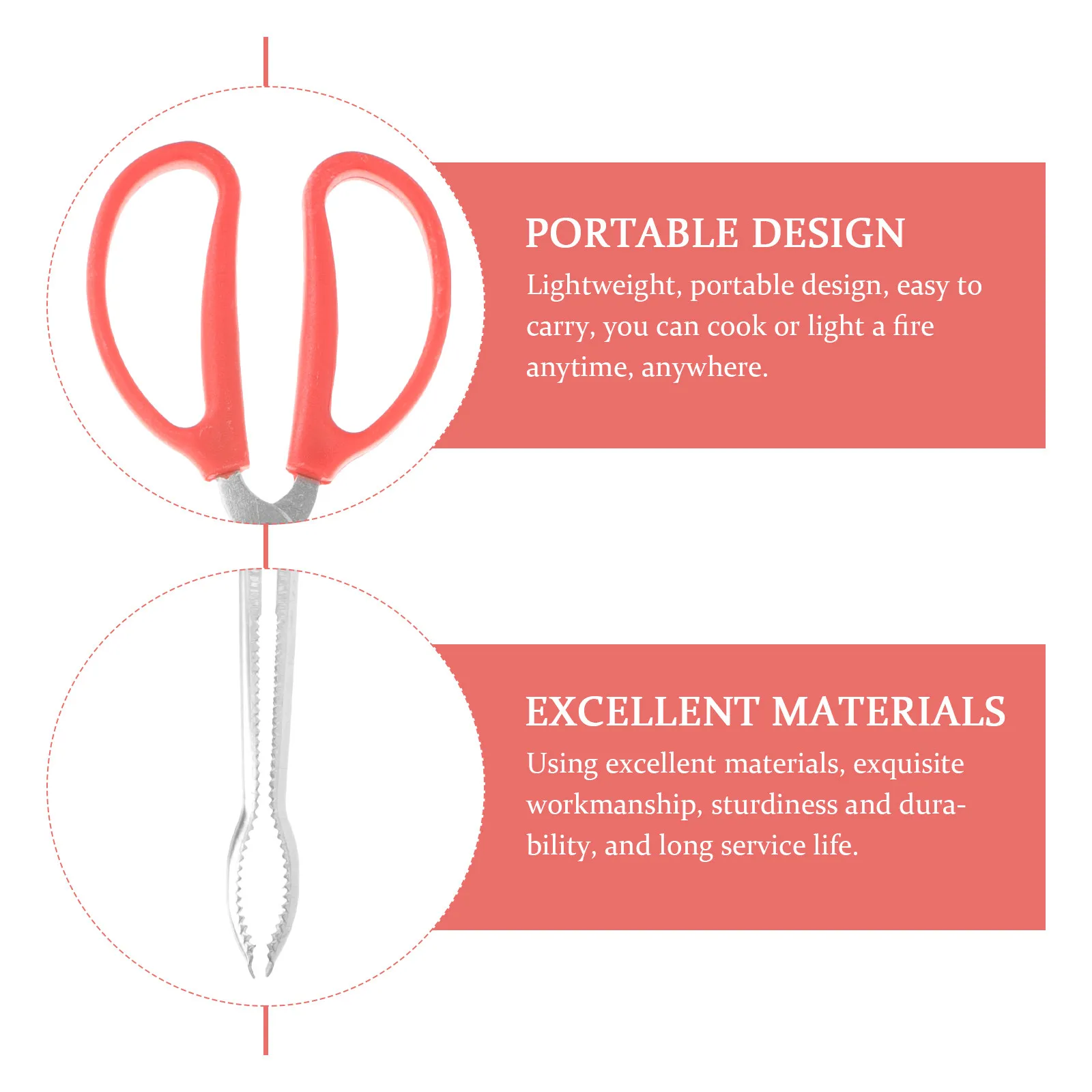 PORTABLE DESIGN

Lightweight, portable design, easy to carry, you can cook or light a fire anytime, anywhere.

EXCELLENT MATERIALS

Using excellent materials, exquisite workmanship, sturdiness and durability, and long service life.